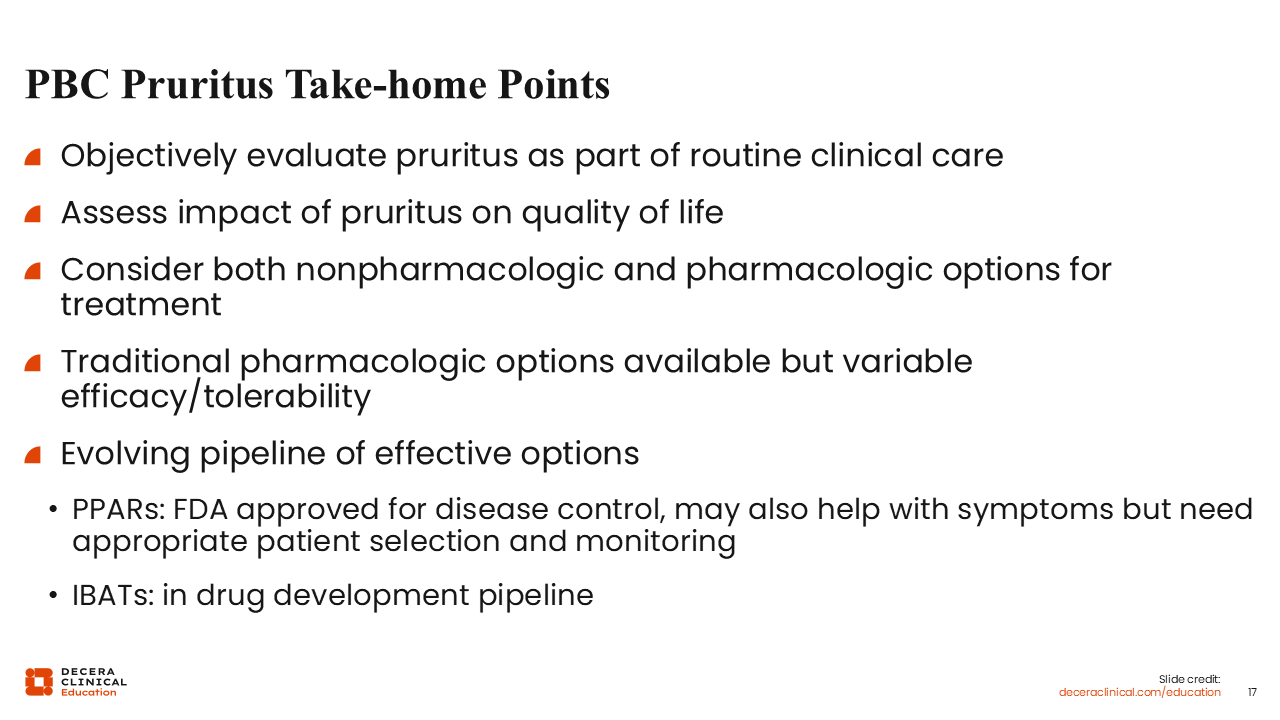 PBC Pruritus Take-home Points

Objectively evaluate pruritus as part of routine clinical care

Assess impact of pruritus on quality of life

Consider both nonpharmacologic and pharmacologic options for treatment

Traditional pharmacologic options available but variable efficacy/tolerability

Evolving pipeline of effective options

• PPARs: FDA approved for disease control, may also help with symptoms but need appropriate patient selection and monitoring

• IBATs: in drug development pipeline

DECERA CLINICAL Education

Slide credit: deceraclinical.com/education

17